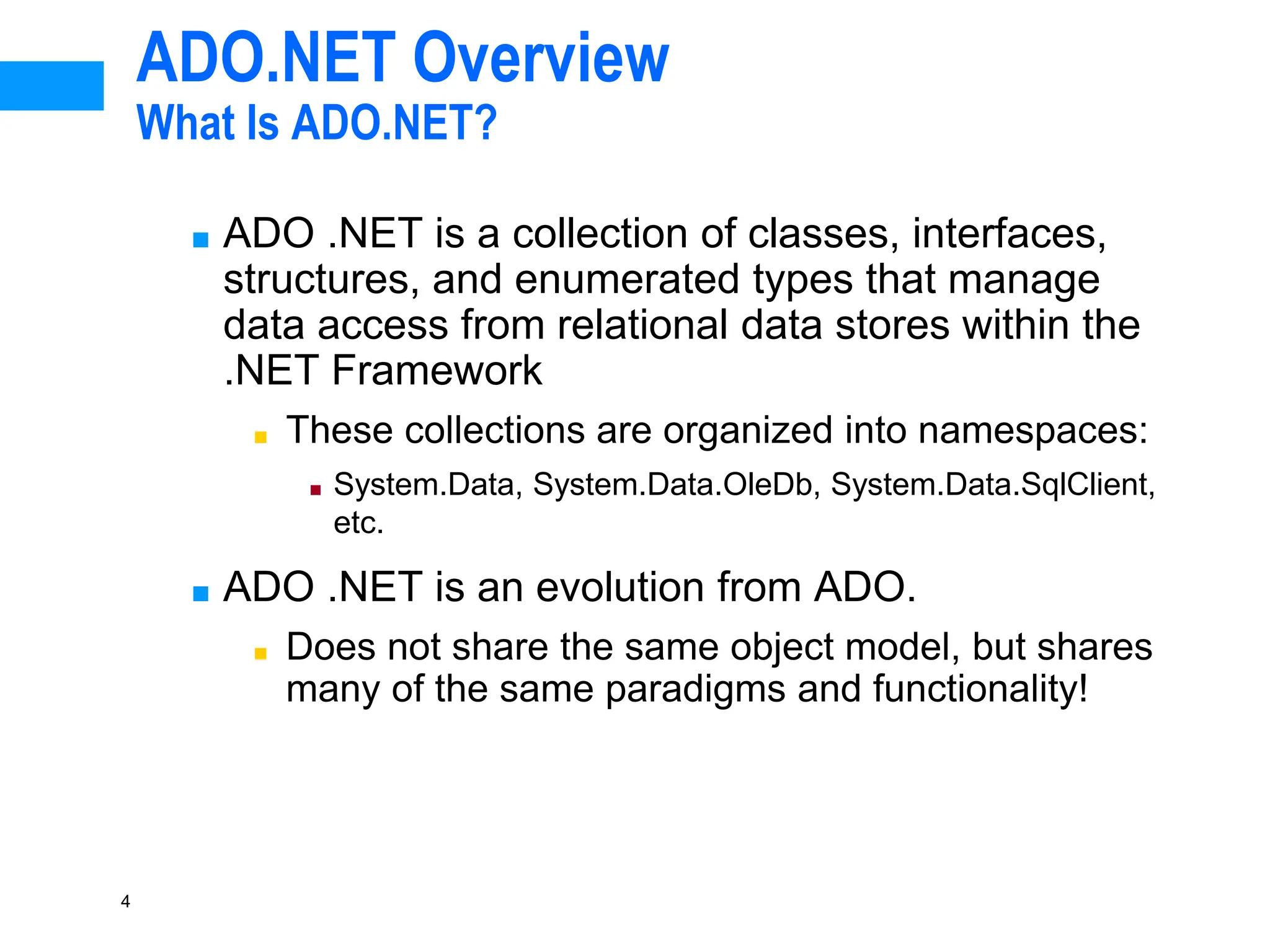 ADO.NET Overview
What Is ADO.NET?

ADO .NET is a collection of classes, interfaces, structures, and enumerated types that manage data access from relational data stores within the .NET Framework

These collections are organized into namespaces:

System.Data, System.Data.OleDb, System.Data.SqlClient, etc.

ADO .NET is an evolution from ADO.

Does not share the same object model, but shares many of the same paradigms and functionality!

4